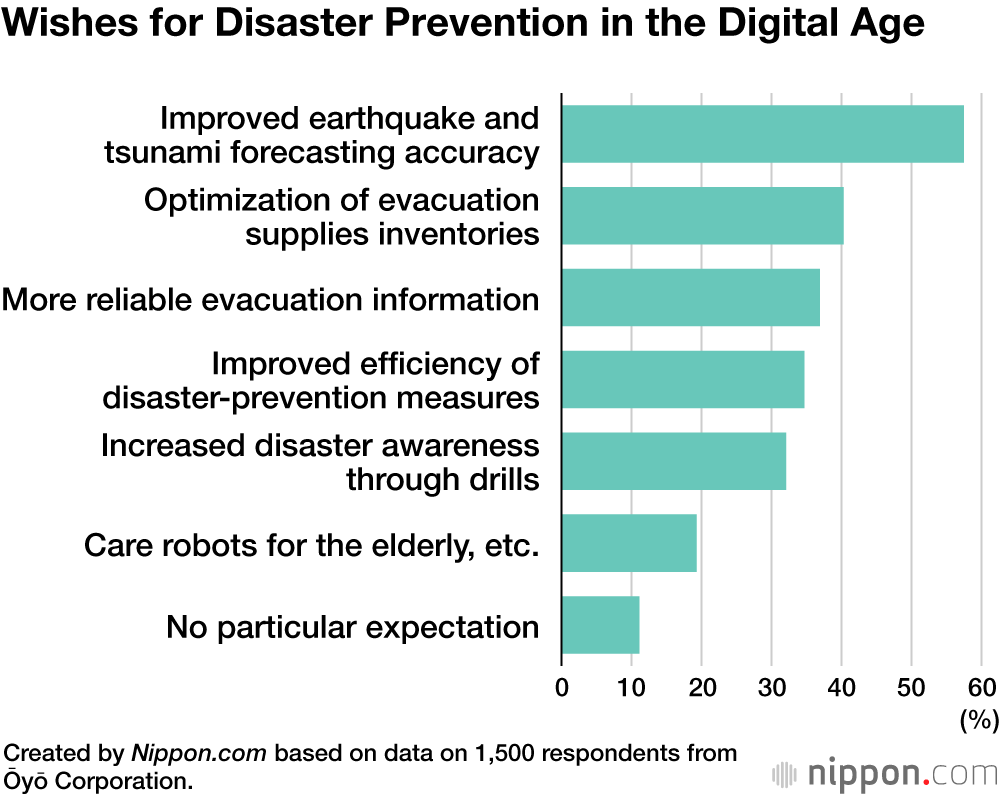 Wishes for Disaster Prevention in the Digital Age

Improved earthquake and tsunami forecasting accuracy
Optimization of evacuation supplies inventories
More reliable evacuation information
Improved efficiency of disaster-prevention measures
Increased disaster awareness through drills
Care robots for the elderly, etc.
No particular expectation

0 10 20 30 40 50 60
(%)

Created by Nippon.com based on data on 1,500 respondents from Ōyō Corporation.

nippon.com